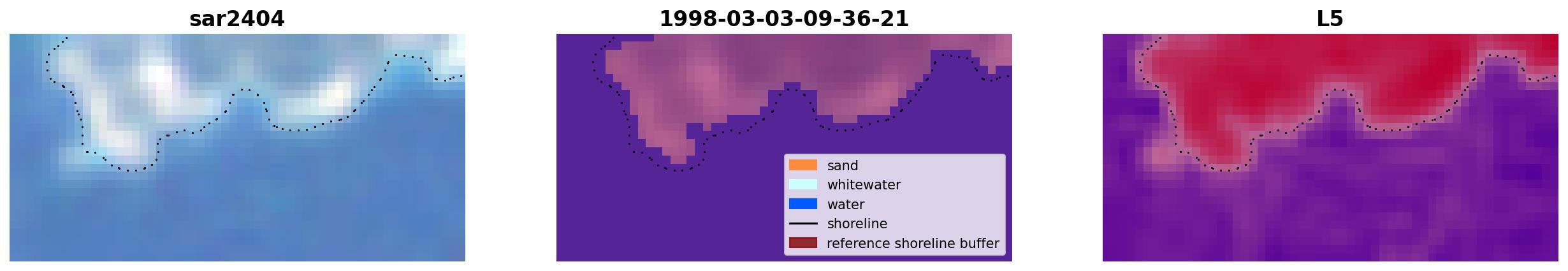 sar2404

1998-03-03-09-36-21

sand
whitewater
water
shoreline
reference shoreline buffer

L5